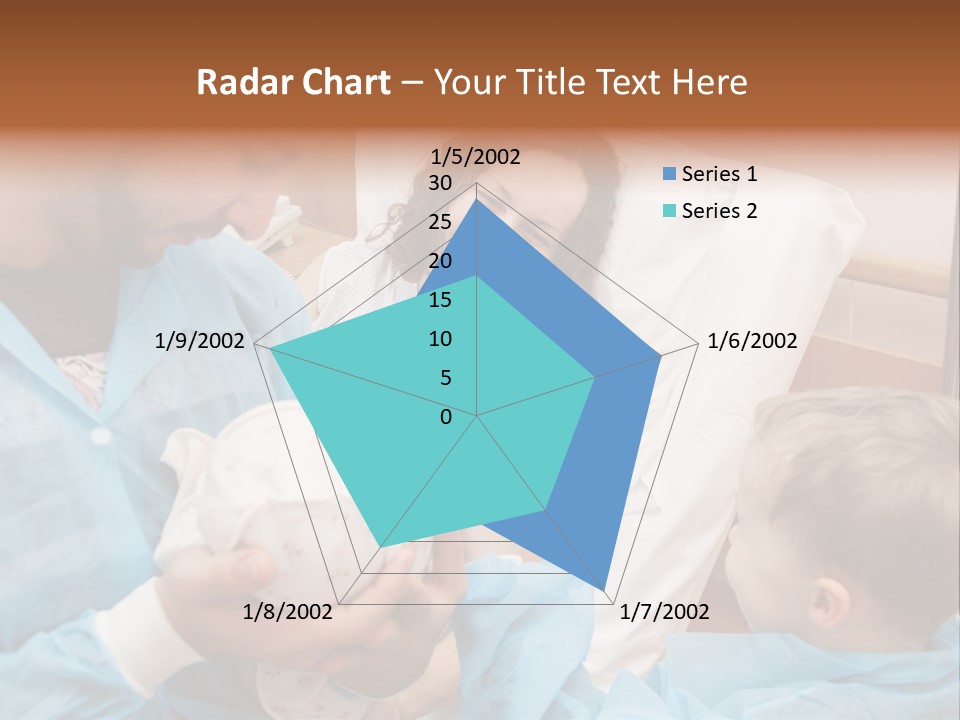 Radar Chart – Your Title Text Here

1/5/2002
30
25
20
15
10
5
0
1/6/2002
1/7/2002
1/8/2002
1/9/2002

Series 1
Series 2